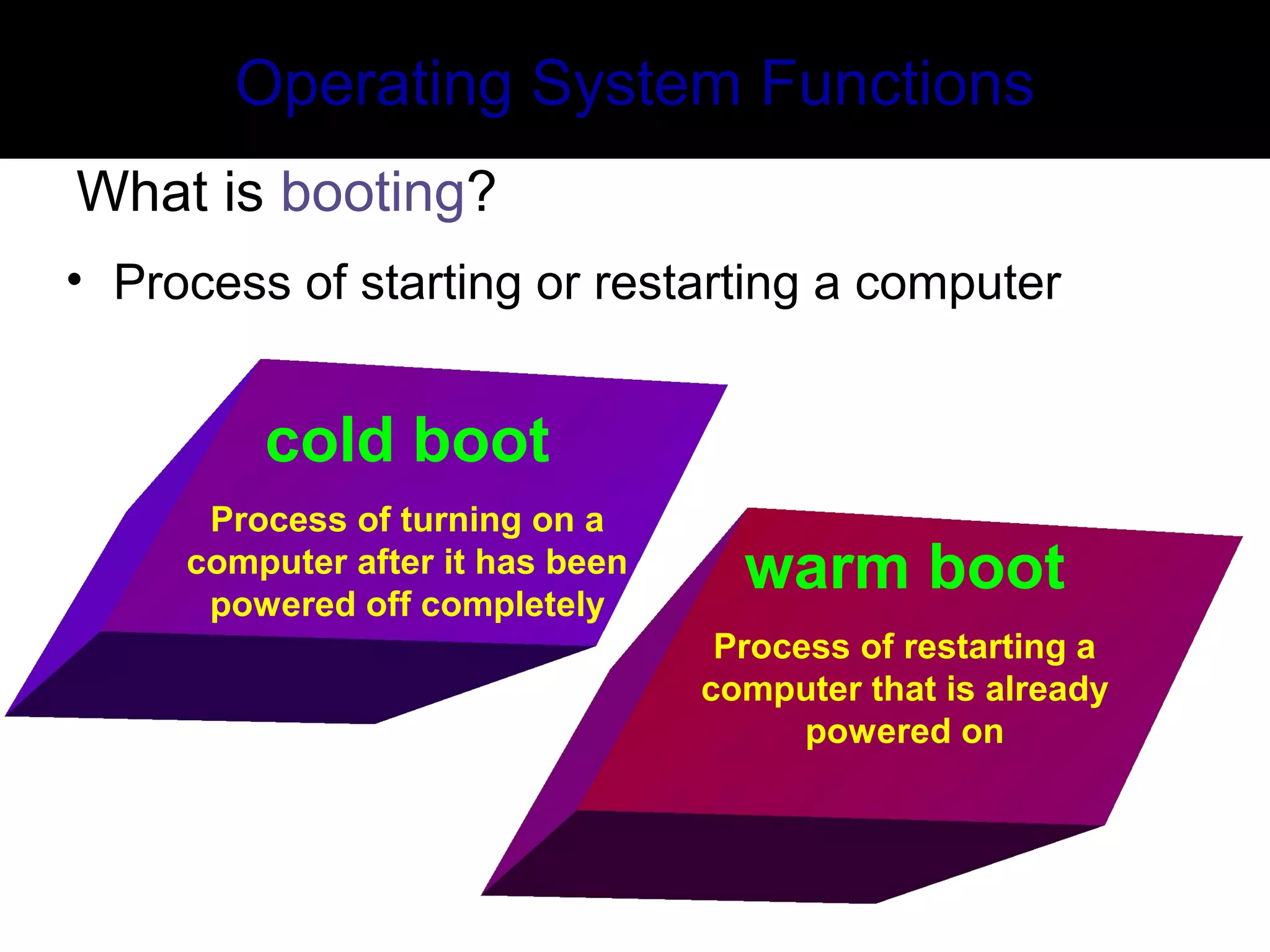 Operating System Functions

What is booting?

• Process of starting or restarting a computer

cold boot

Process of turning on a computer after it has been powered off completely

warm boot

Process of restarting a computer that is already powered on